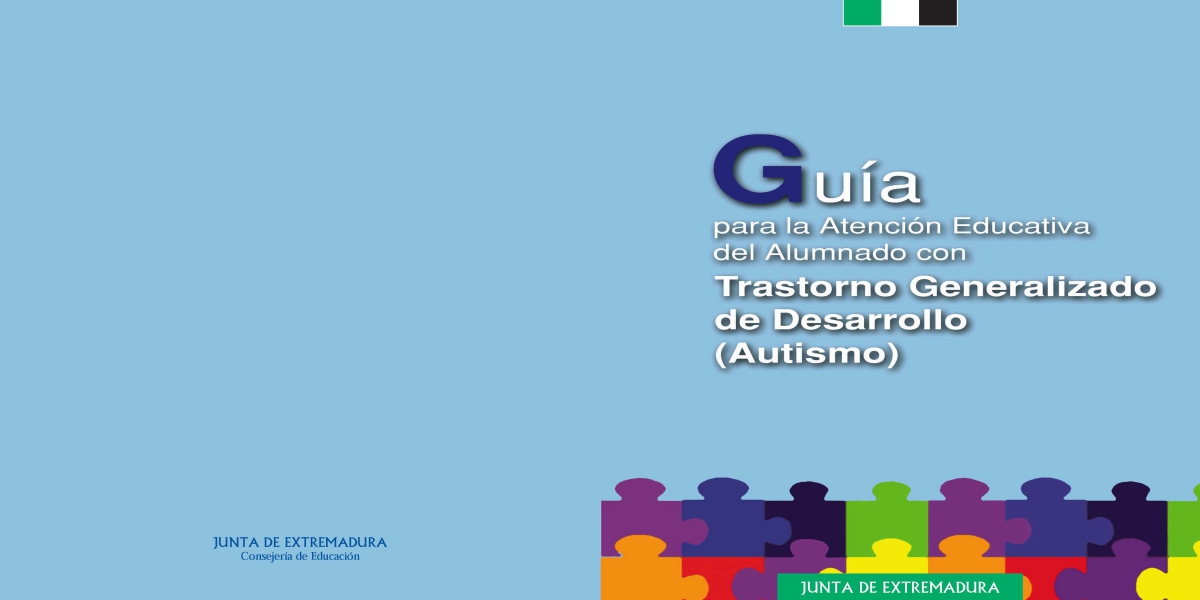 Guía
para la Atención Educativa del Alumnado con
Trastorno Generalizado de Desarrollo (Autismo)

JUNTA DE EXTREMADURA
Consejería de Educación

JUNTA DE EXTREMADURA